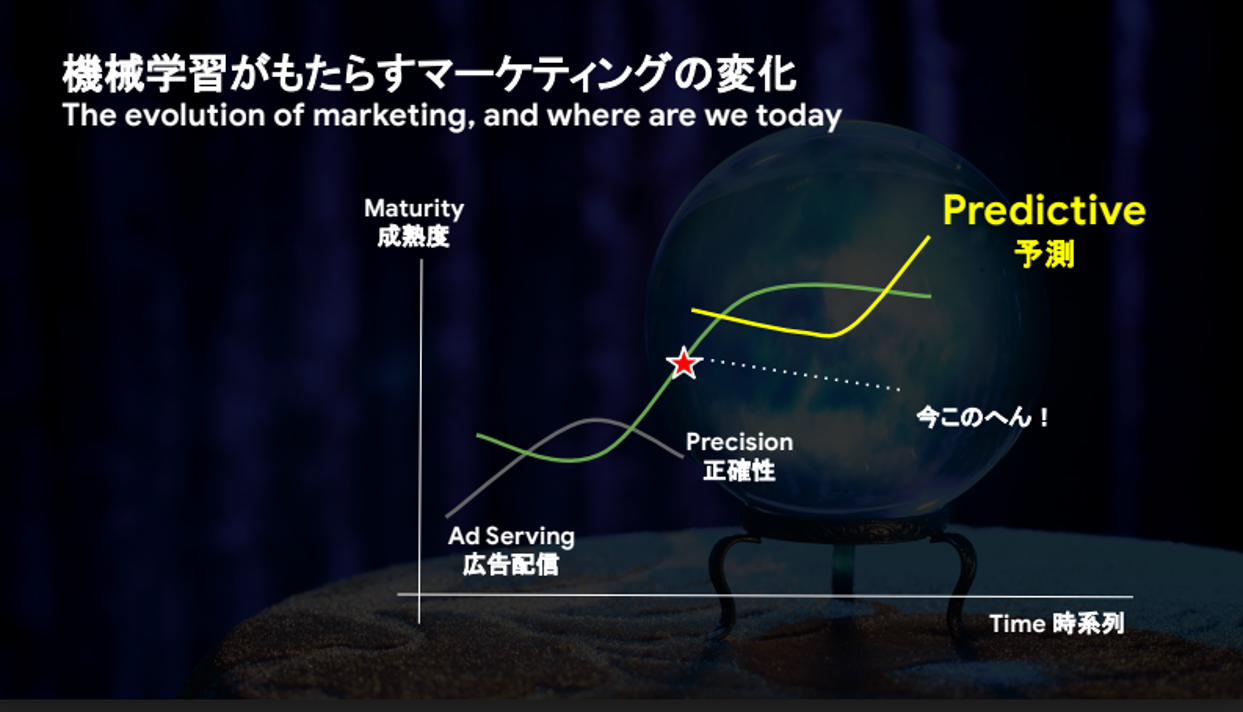 機械学習がもたらすマーケティングの変化
The evolution of marketing, and where are we today

Maturity
成熟度

Predictive
予測

今このへん！

Precision
正確性

Ad Serving
広告配信

Time 時系列